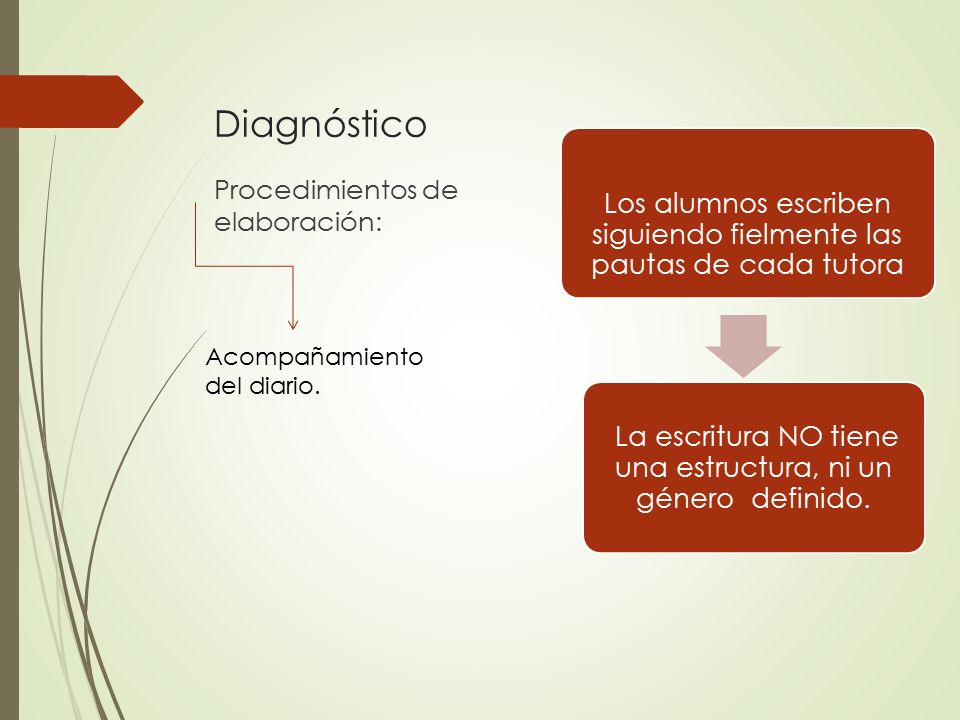 Diagnóstico

Procedimientos de elaboración:

Acompañamiento del diario.

Los alumnos escriben siguiendo fielmente las pautas de cada tutora

La escritura NO tiene una estructura, ni un género definido.